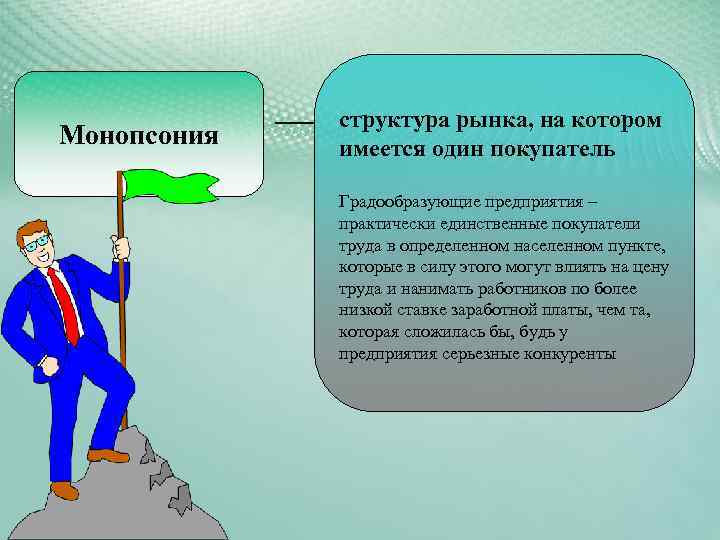 Монопсония

структура рынка, на котором имеется один покупатель

Градообразующие предприятия – практически единственные покупатели труда в определенном населенном пункте, которые в силу этого могут влиять на цену труда и нанимать работников по более низкой ставке заработной платы, чем та, которая сложилась бы, будь у предприятия серьезные конкуренты